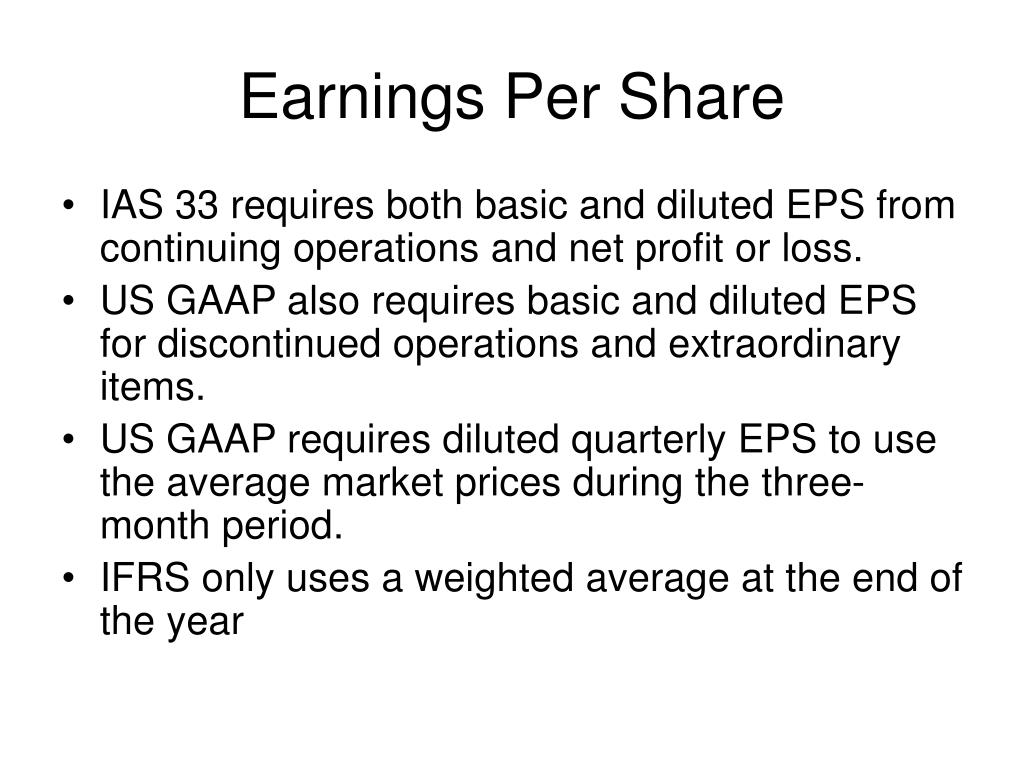 Earnings Per Share

• IAS 33 requires both basic and diluted EPS from continuing operations and net profit or loss.
• US GAAP also requires basic and diluted EPS for discontinued operations and extraordinary items.
• US GAAP requires diluted quarterly EPS to use the average market prices during the three-month period.
• IFRS only uses a weighted average at the end of the year